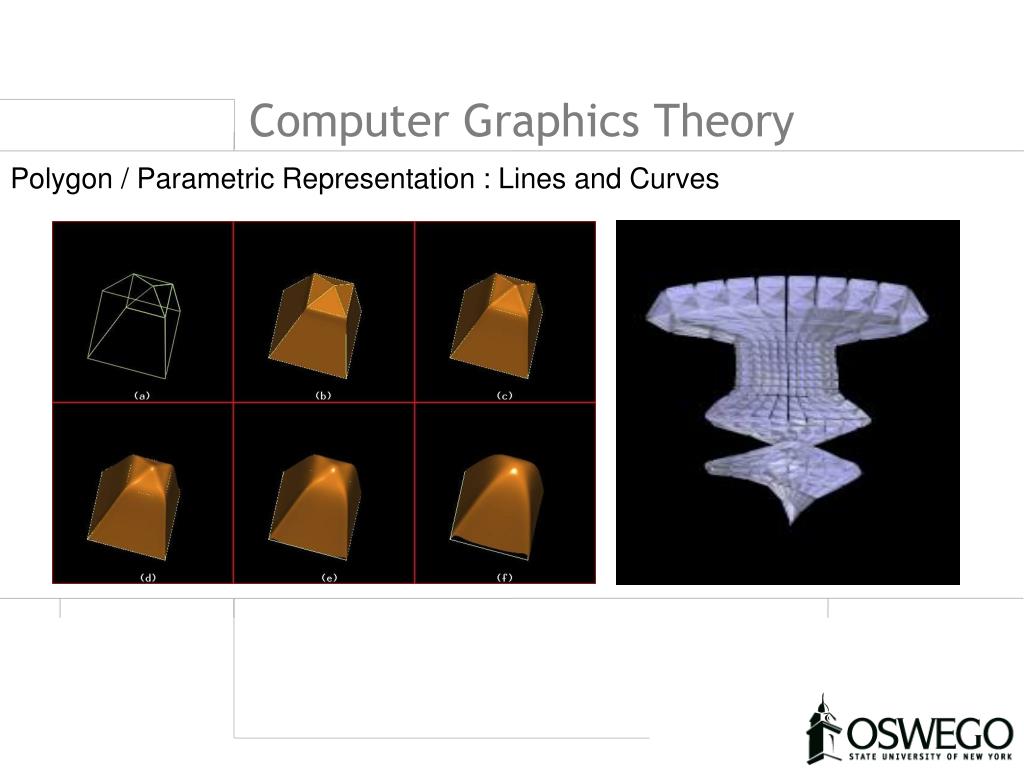 Computer Graphics Theory

Polygon / Parametric Representation : Lines and Curves

(a)
(b)
(c)
(d)
(e)
(f)

OSWEGO
STATE UNIVERSITY OF NEW YORK